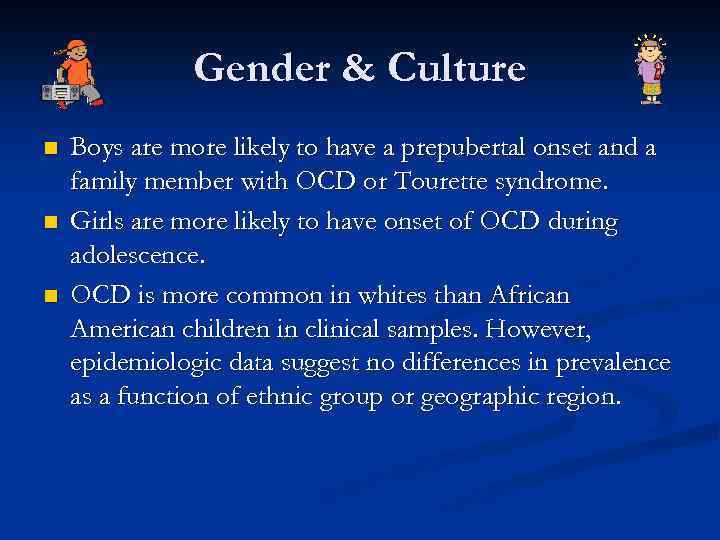 Gender & Culture

Boys are more likely to have a prepubertal onset and a family member with OCD or Tourette syndrome.

Girls are more likely to have onset of OCD during adolescence.

OCD is more common in whites than African American children in clinical samples. However, epidemiologic data suggest no differences in prevalence as a function of ethnic group or geographic region.